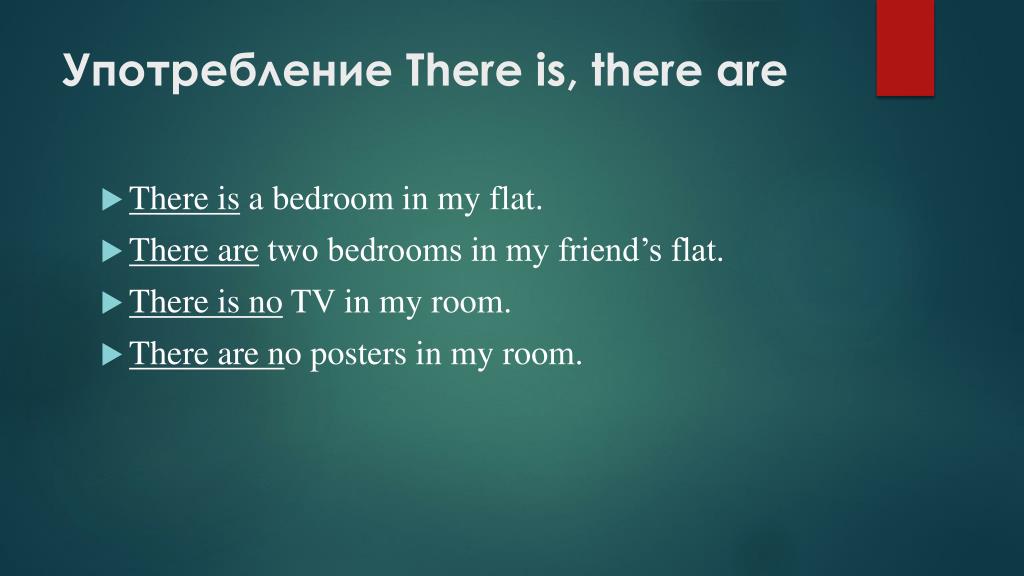 Употребление There is, there are

There is a bedroom in my flat.

There are two bedrooms in my friend’s flat.

There is no TV in my room.

There are no posters in my room.